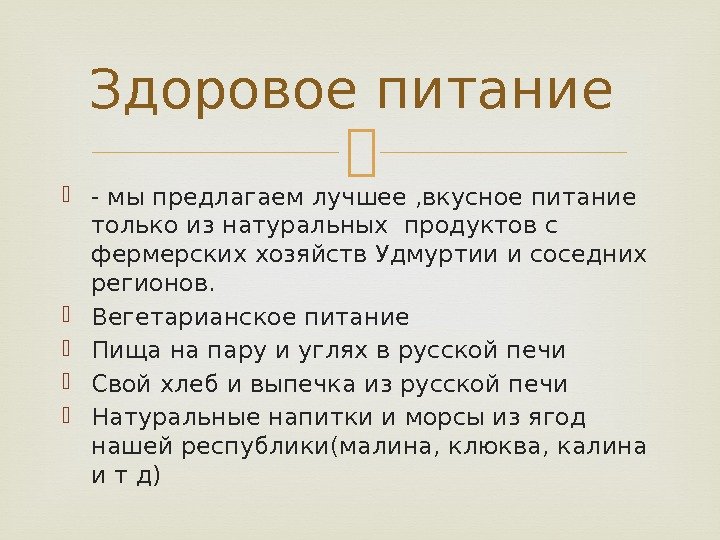 Здоровое питание

- мы предлагаем лучшее ,вкусное питание только из натуральных  продуктов с фермерских хозяйств Удмуртии и соседних регионов.

Вегетарианское питание

Пища на пару и углях в русской печи

Свой хлеб и выпечка из русской печи

Натуральные напитки и морсы из ягод нашей республики(малина, клюква, калина и т д)